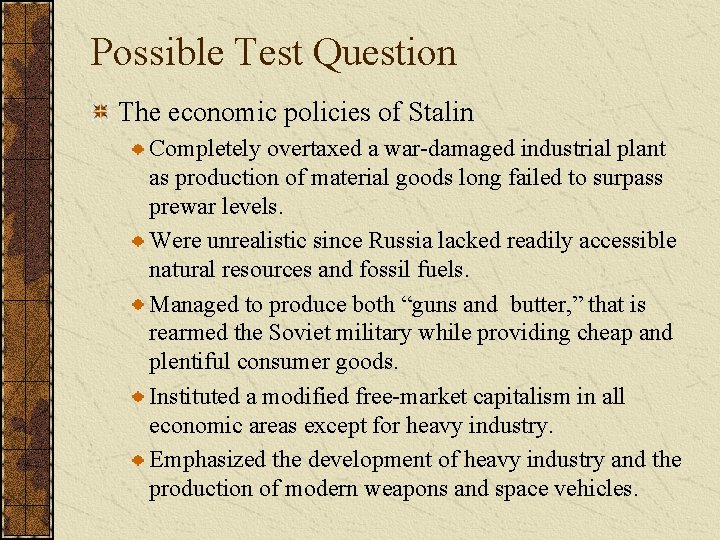 Possible Test Question

The economic policies of Stalin

Completely overtaxed a war-damaged industrial plant as production of material goods long failed to surpass prewar levels.

Were unrealistic since Russia lacked readily accessible natural resources and fossil fuels.

Managed to produce both “guns and butter,” that is rearmed the Soviet military while providing cheap and plentiful consumer goods.

Instituted a modified free-market capitalism in all economic areas except for heavy industry.

Emphasized the development of heavy industry and the production of modern weapons and space vehicles.